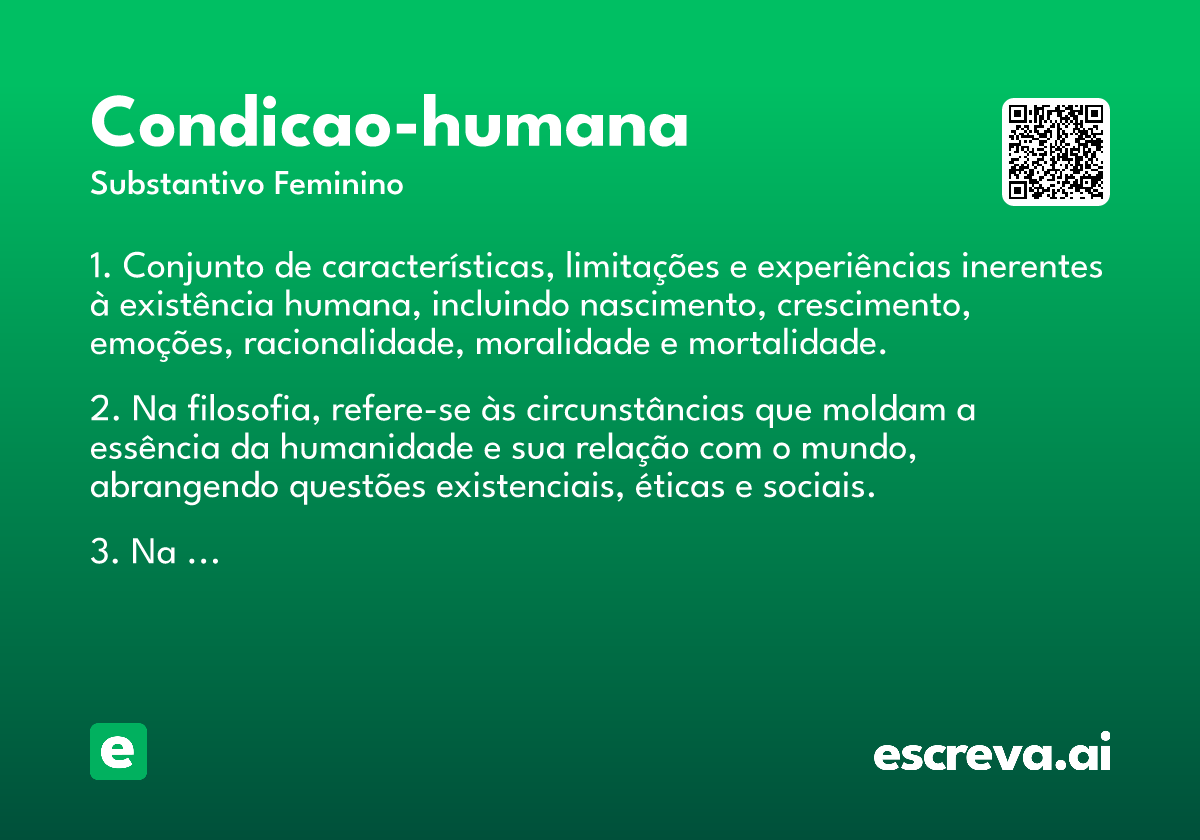 Condicao-humana

Substantivo Feminino

1. Conjunto de características, limitações e experiências inerentes à existência humana, incluindo nascimento, crescimento, emoções, racionalidade, moralidade e mortalidade.

2. Na filosofia, refere-se às circunstâncias que moldam a essência da humanidade e sua relação com o mundo, abrangendo questões existenciais, éticas e sociais.

3. Na ...

e

escreva.ai